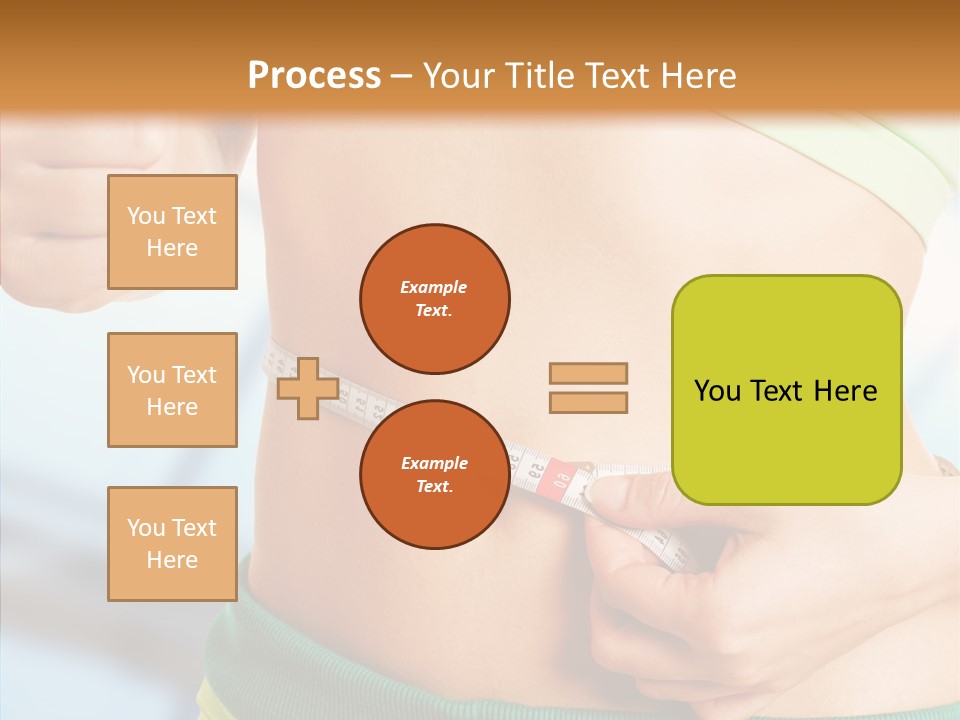 Process – Your Title Text Here

You Text Here

You Text Here

You Text Here

Example Text.

Example Text.

You Text Here